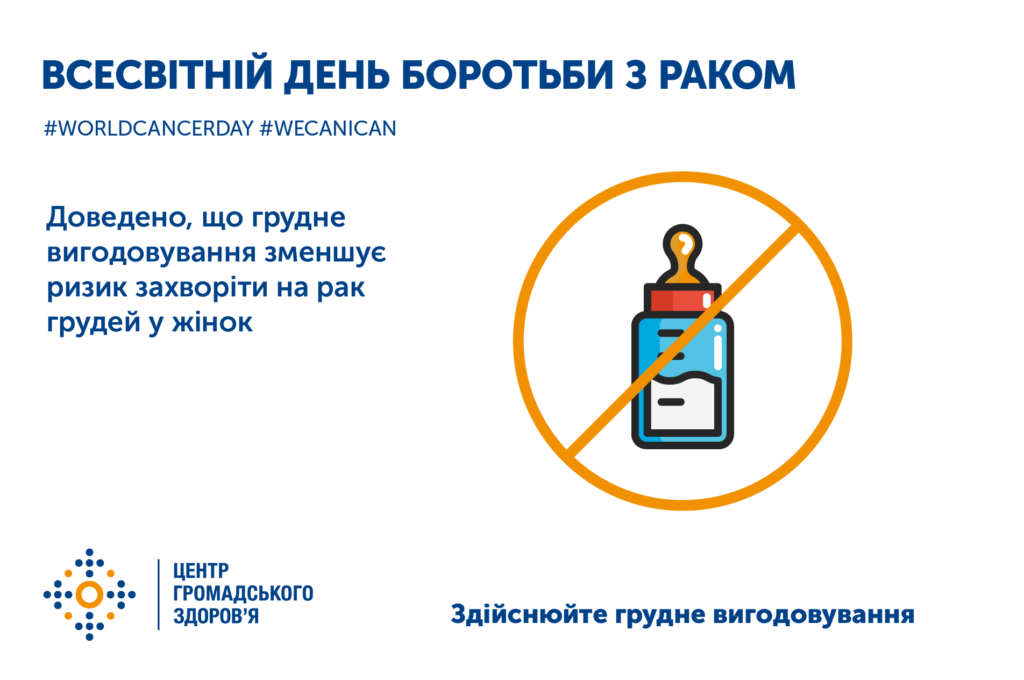 ВСЕСВІТНІЙ ДЕНЬ БОРОТЬБИ З РАКОМ

#WORLDCANCERDAY #WECANICAN

Доведено, що грудне вигодовування зменшує ризик захворіти на рак грудей у жінок

ЦЕНТР ГРОМАДСЬКОГО ЗДОРОВ'Я

Здійснюйте грудне вигодовування